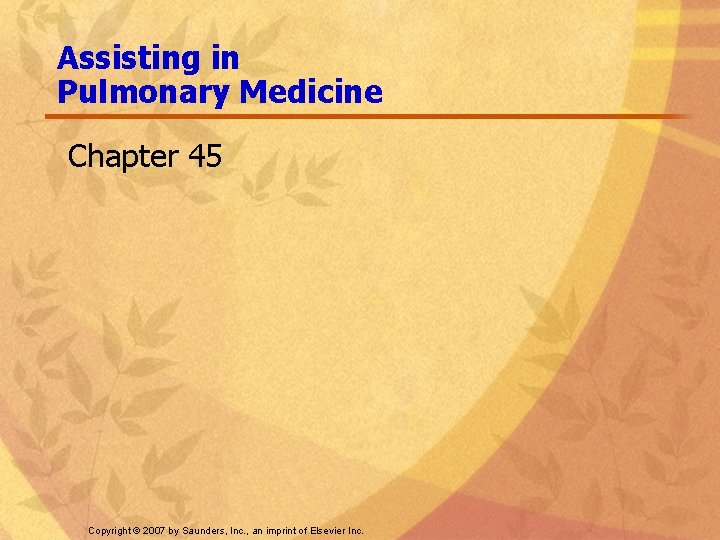 Assisting in
Pulmonary Medicine

Chapter 45

Copyright © 2007 by Saunders, Inc., an imprint of Elsevier Inc.